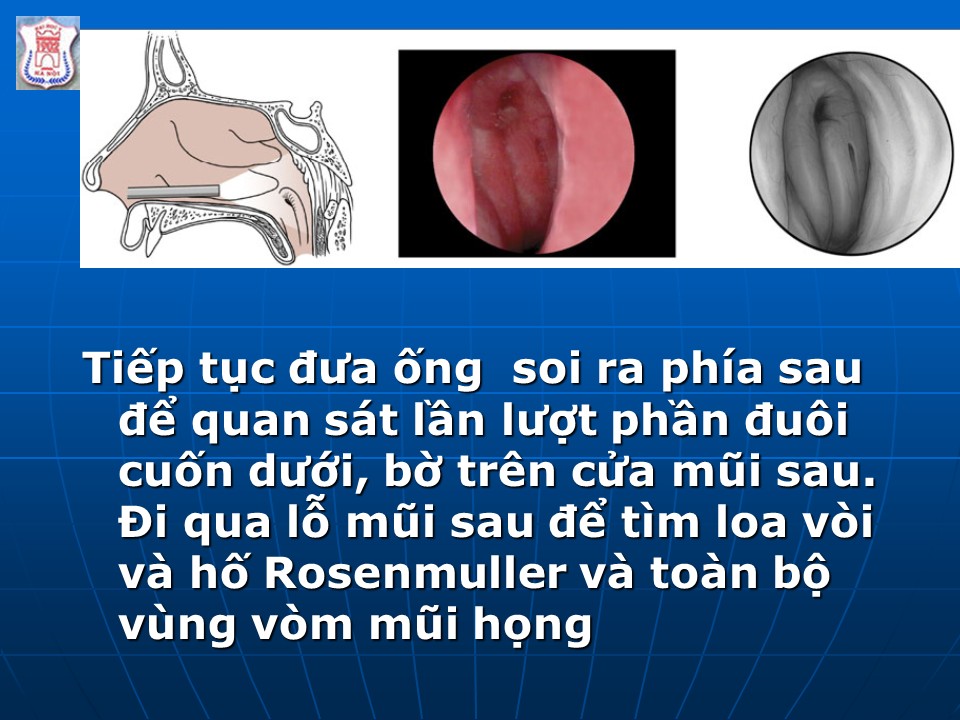 HÀ NỘI

Tiếp tục đưa ống  soi ra phía sau để quan sát lần lượt phần đuôi cuốn dưới, bờ trên cửa mũi sau. Đi qua lỗ mũi sau để tìm loa vòi và hố Rosenmuller và toàn bộ vùng vòm mũi họng